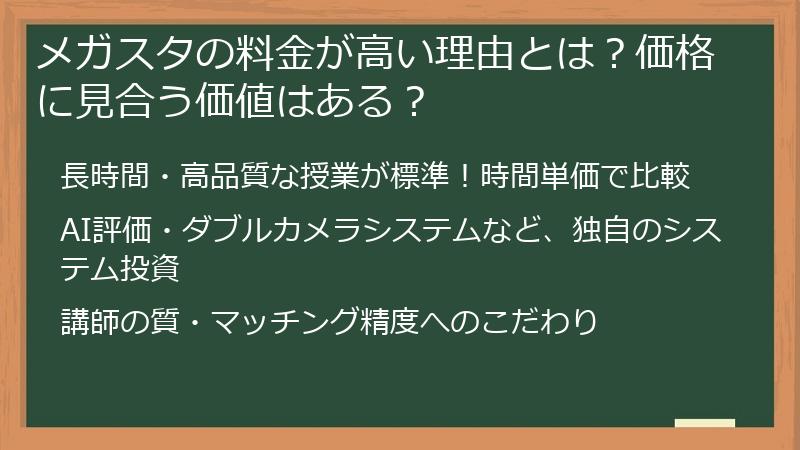 メガスタの料金が高い理由とは？価格に見合う価値はある？

長時間・高品質な授業が標準！時間単価で比較

AI評価・ダブルカメラシステムなど、独自のシステム投資

講師の質・マッチング精度へのこだわり